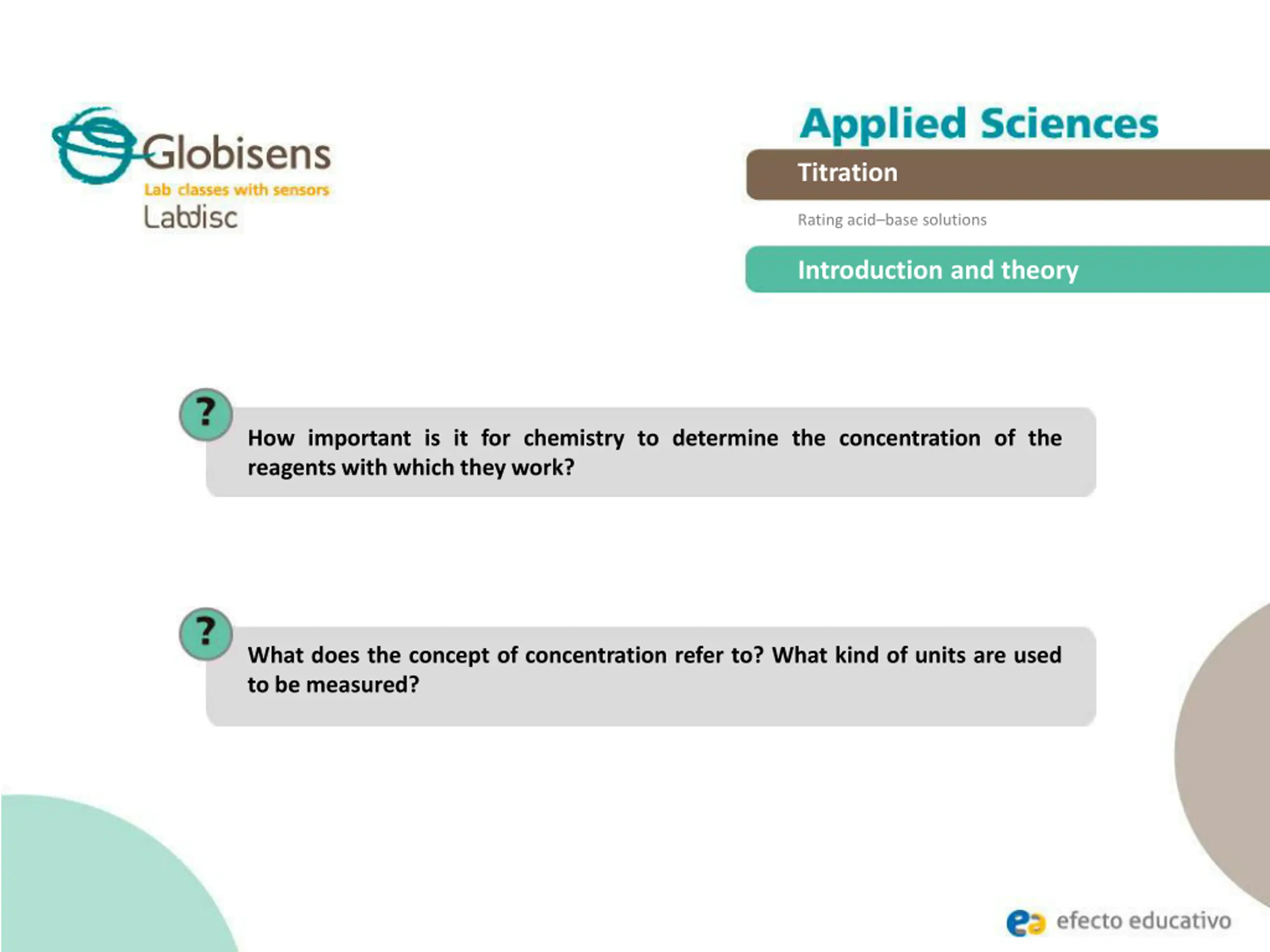 Globisens
Lab classes with sensors
Labdisc

Applied Sciences

Titration

Rating acid–base solutions

Introduction and theory

?

How important is it for chemistry to determine the concentration of the reagents with which they work?

?

What does the concept of concentration refer to? What kind of units are used to be measured?

efecto educativo